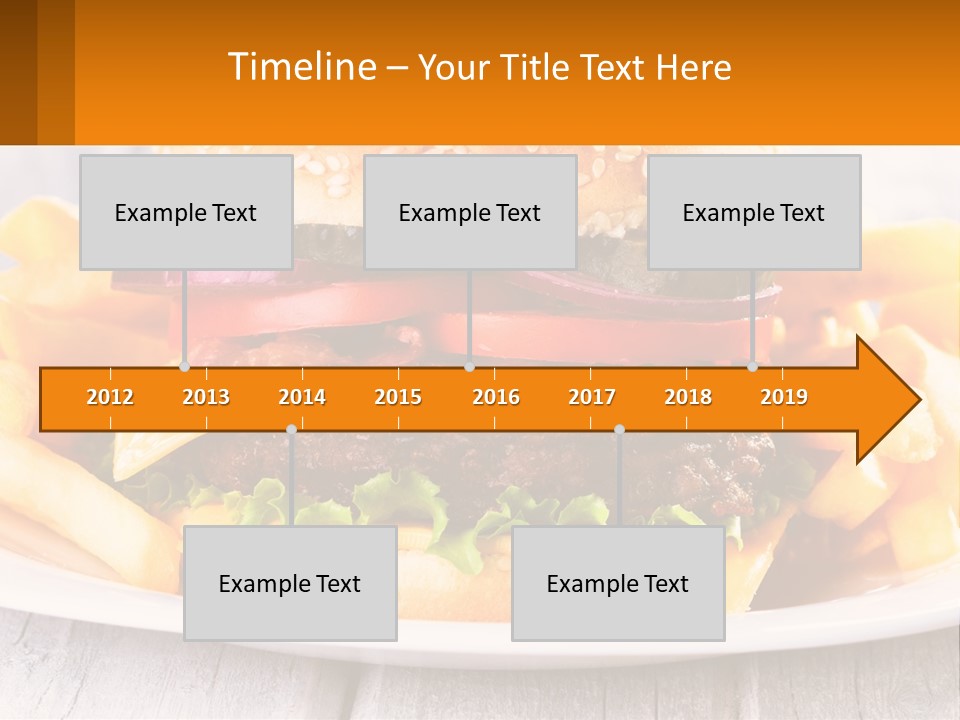 Timeline – Your Title Text Here

Example Text

Example Text

Example Text

2012 2013 2014 2015 2016 2017 2018 2019

Example Text

Example Text